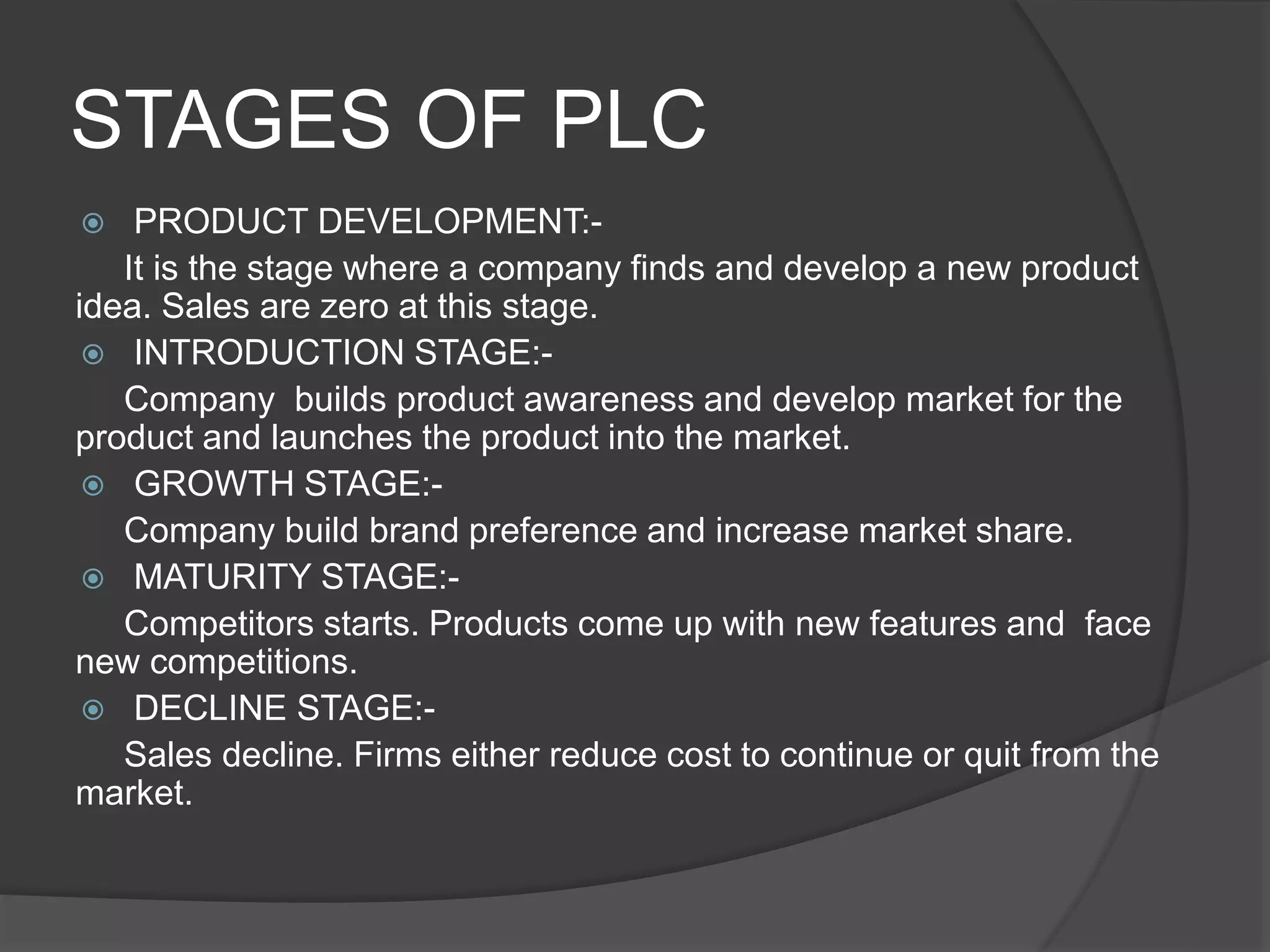 STAGES OF PLC

PRODUCT DEVELOPMENT:-

It is the stage where a company finds and develop a new product idea. Sales are zero at this stage.

INTRODUCTION STAGE:-

Company builds product awareness and develop market for the product and launches the product into the market.

GROWTH STAGE:-

Company build brand preference and increase market share.

MATURITY STAGE:-

Competitors starts. Products come up with new features and face new competitions.

DECLINE STAGE:-

Sales decline. Firms either reduce cost to continue or quit from the market.